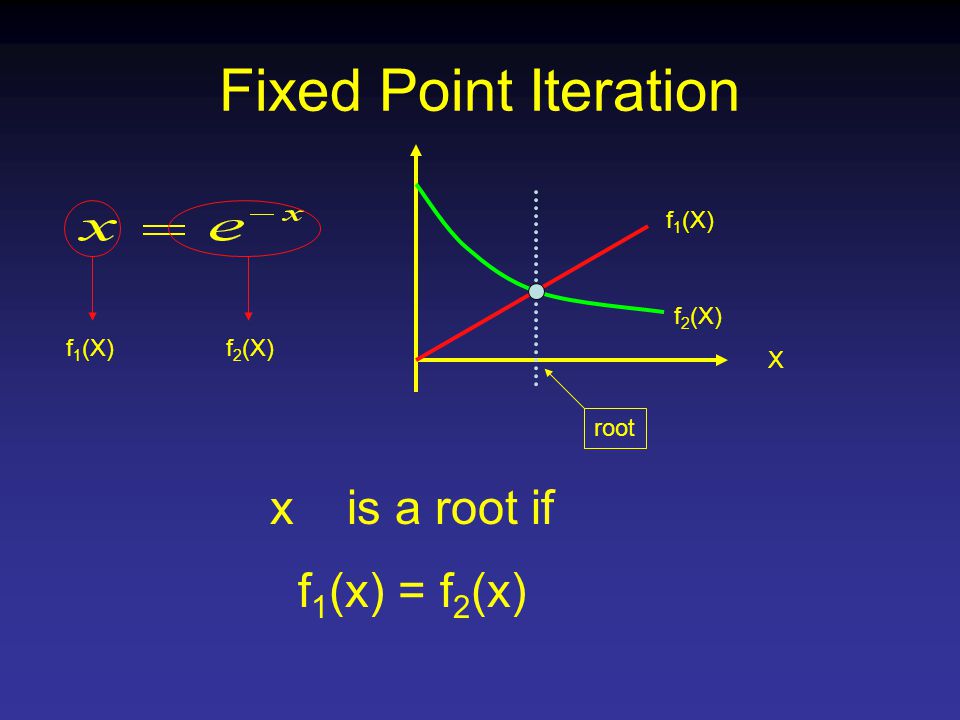 Fixed Point Iteration

$x = e^{-x}$

$f_1(X)$ $f_2(X)$

$f_1(X)$

$f_2(X)$

x

root

x is a root if

$f_1(x) = f_2(x)$